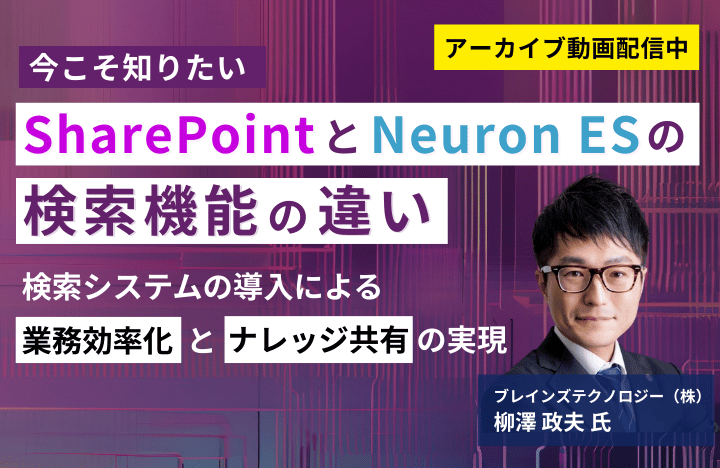 アーカイブ動画配信中

今こそ知りたい

SharePointとNeuron ESの

検索機能の違い

検索システムの導入による

業務効率化 と ナレッジ共有 の実現

ブレインズテクノロジー（株）
柳澤 政夫 氏